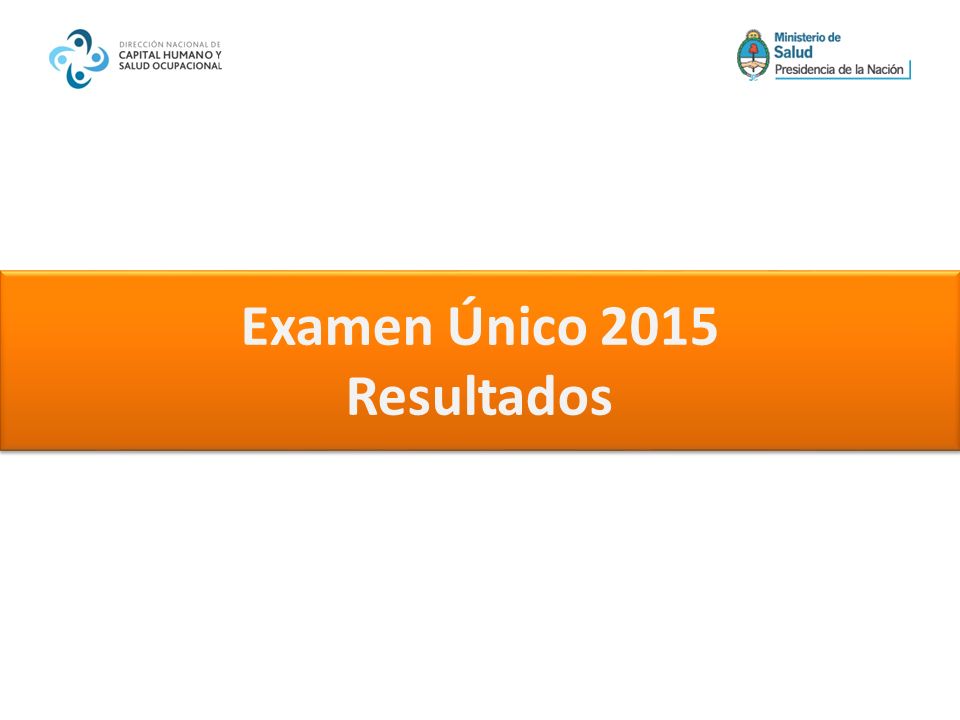 DIRECCIÓN NACIONAL DE
CAPITAL HUMANO Y
SALUD OCUPACIONAL

Ministerio de
Salud
Presidencia de la Nación

Examen Único 2015
Resultados